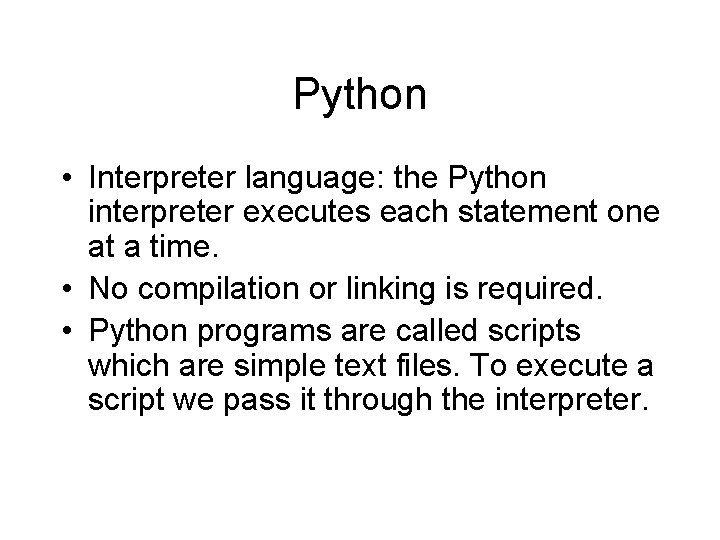 Python

• Interpreter language: the Python interpreter executes each statement one at a time.
• No compilation or linking is required.
• Python programs are called scripts which are simple text files. To execute a script we pass it through the interpreter.